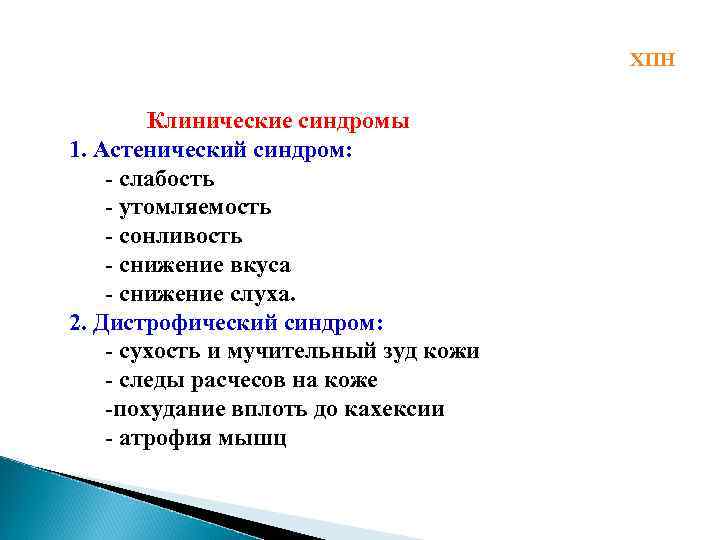 ХПН

Клинические синдромы

1. Астенический синдром:
- слабость
- утомляемость
- сонливость
- снижение вкуса
- снижение слуха.

2. Дистрофический синдром:
- сухость и мучительный зуд кожи
- следы расчесов на коже
-похудание вплоть до кахексии
- атрофия мышц